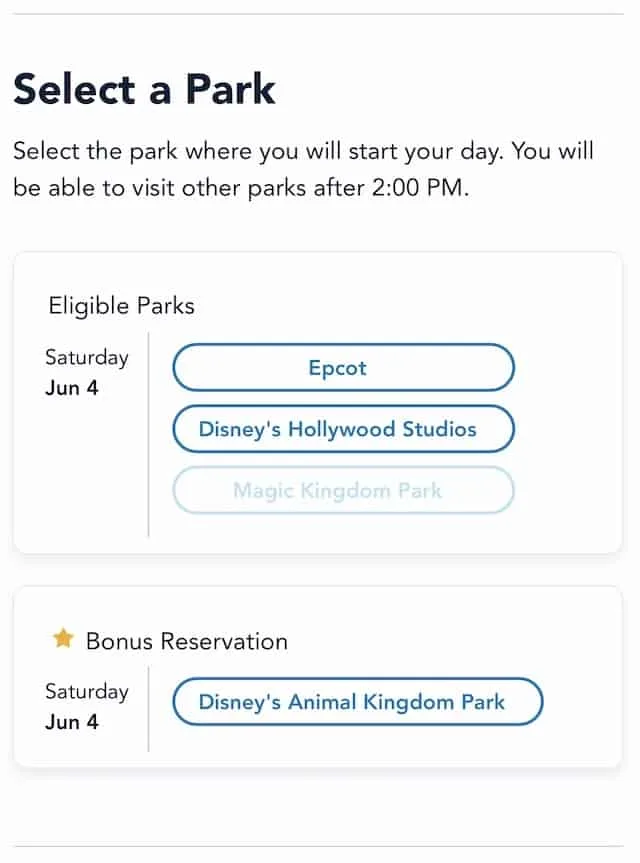 Select a Park

Select the park where you will start your day. You will be able to visit other parks after 2:00 PM.

Eligible Parks

Saturday
Jun 4

Epcot

Disney's Hollywood Studios

Magic Kingdom Park

Bonus Reservation

Saturday
Jun 4

Disney's Animal Kingdom Park